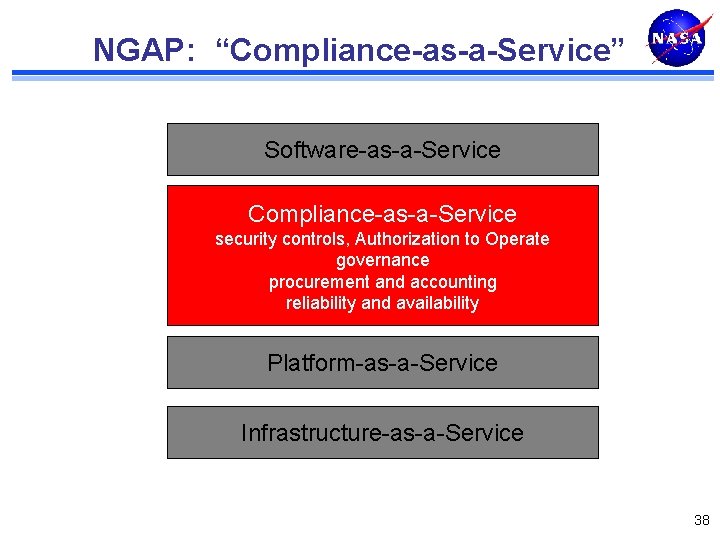 NGAP: “Compliance-as-a-Service”

NASA

Software-as-a-Service

Compliance-as-a-Service
security controls, Authorization to Operate
governance
procurement and accounting
reliability and availability

Platform-as-a-Service

Infrastructure-as-a-Service

38